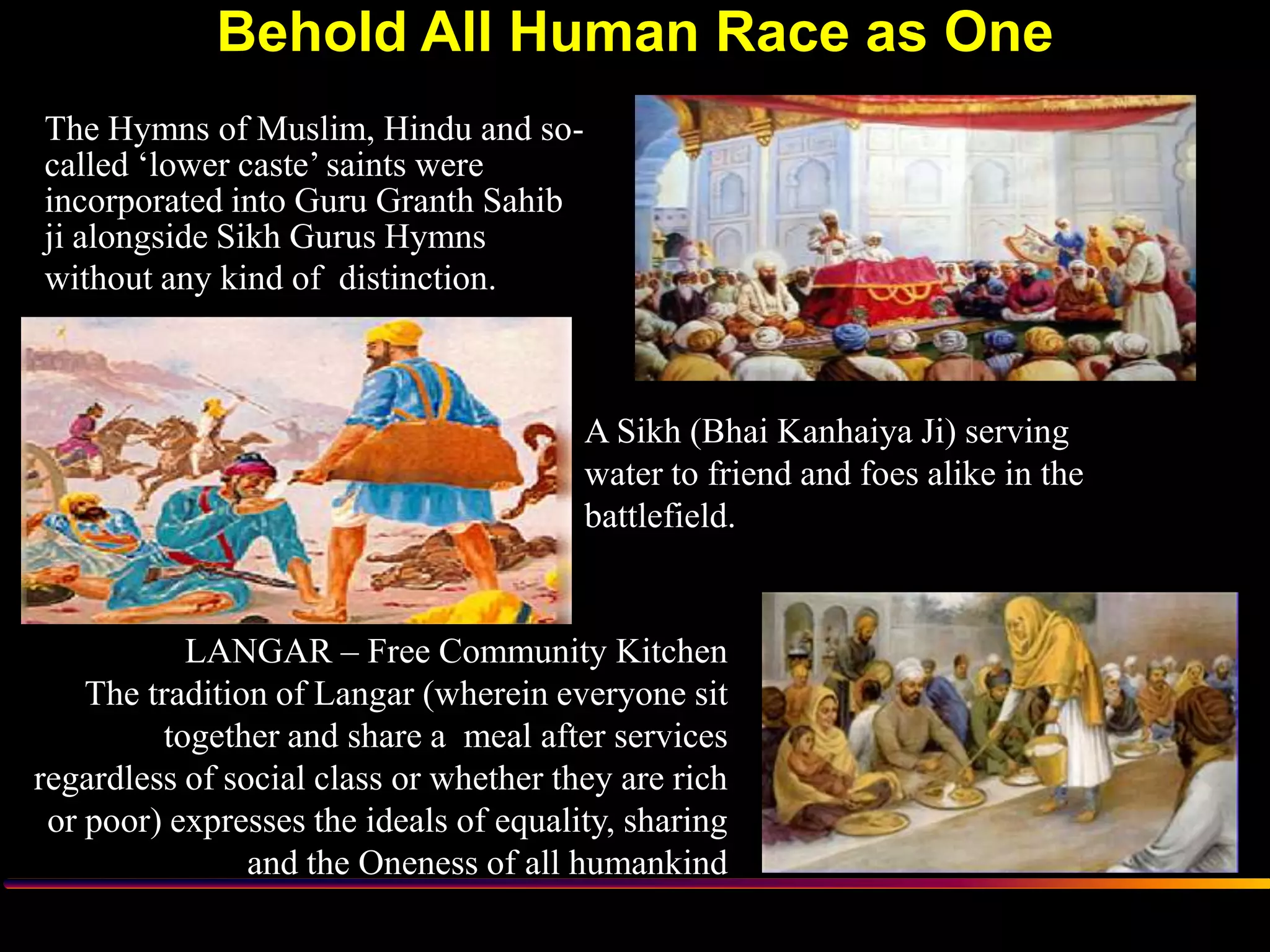 Behold All Human Race as One

The Hymns of Muslim, Hindu and so-called ‘lower caste’ saints were incorporated into Guru Granth Sahib ji alongside Sikh Gurus Hymns without any kind of distinction.

A Sikh (Bhai Kanhaiya Ji) serving water to friend and foes alike in the battlefield.

LANGAR – Free Community Kitchen
The tradition of Langar (wherein everyone sit together and share a meal after services regardless of social class or whether they are rich or poor) expresses the ideals of equality, sharing and the Oneness of all humankind